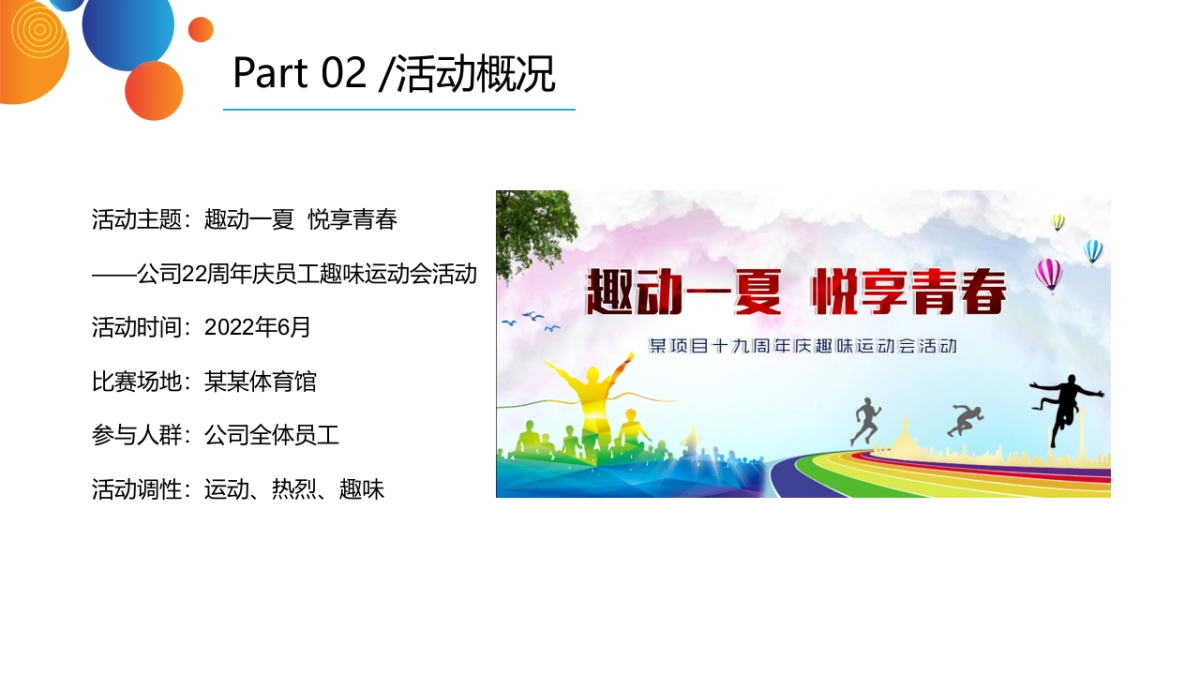 Part 02 /活动概况

活动主题：趣动一夏 悦享青春

——公司22周年庆员工趣味运动会活动

活动时间：2022年6月

比赛场地：某某体育馆

参与人群：公司全体员工

活动调性：运动、热烈、趣味

趣动一夏 悦享青春

某项目十九周年庆趣味运动会活动